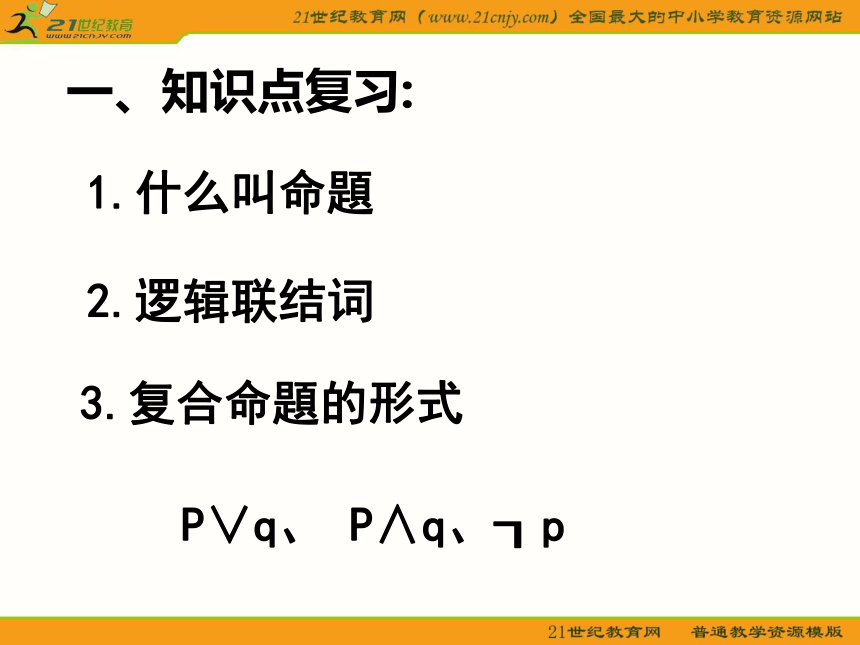 21世纪教育
www.21cnjy.com

21世纪教育网（www.21cnjy.com）全国最大的中小学教育资源网站

一、知识点复习:

1. 什么叫命题

2. 逻辑联结词

3. 复合命题的形式

$P \vee q$、 $P \wedge q$、$\neg p$

21世纪教育网 普通教学资源模版